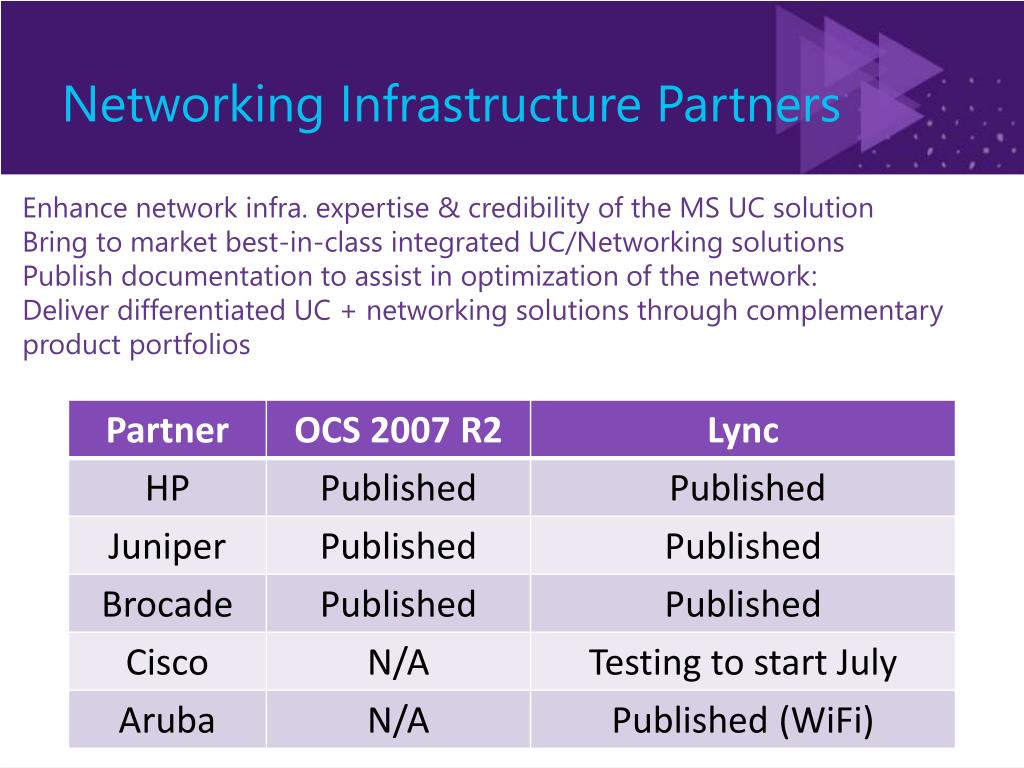 Networking Infrastructure Partners

Enhance network infra. expertise & credibility of the MS UC solution
Bring to market best-in-class integrated UC/Networking solutions
Publish documentation to assist in optimization of the network:
Deliver differentiated UC + networking solutions through complementary product portfolios

| Partner | OCS 2007 R2 | Lync |
|---|---|---|
| HP | Published | Published |
| Juniper | Published | Published |
| Brocade | Published | Published |
| Cisco | N/A | Testing to start July |
| Aruba | N/A | Published (WiFi) |